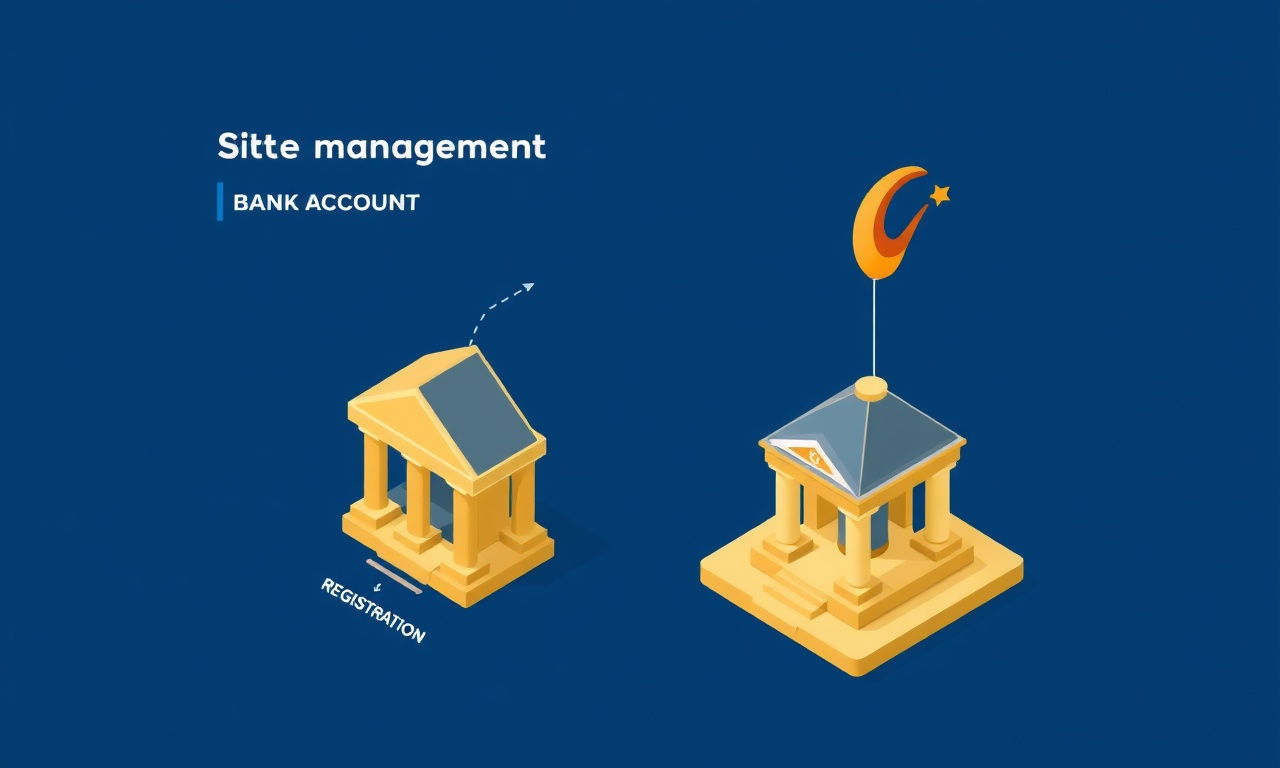 Sitte management

BANK ACCOUNT

REGISTRATION